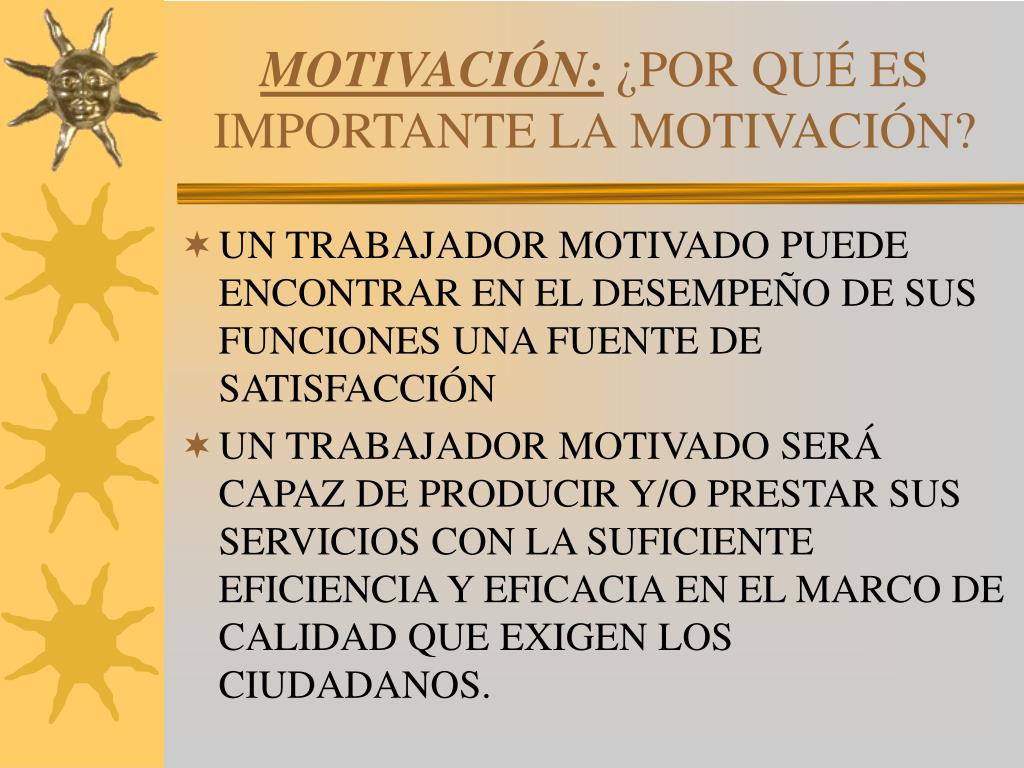 MOTIVACIÓN: ¿POR QUÉ ES IMPORTANTE LA MOTIVACIÓN?

UN TRABAJADOR MOTIVADO PUEDE ENCONTRAR EN EL DESEMPEÑO DE SUS FUNCIONES UNA FUENTE DE SATISFACCIÓN

UN TRABAJADOR MOTIVADO SERÁ CAPAZ DE PRODUCIR Y/O PRESTAR SUS SERVICIOS CON LA SUFICIENTE EFICIENCIA Y EFICACIA EN EL MARCO DE CALIDAD QUE EXIGEN LOS CIUDADANOS.